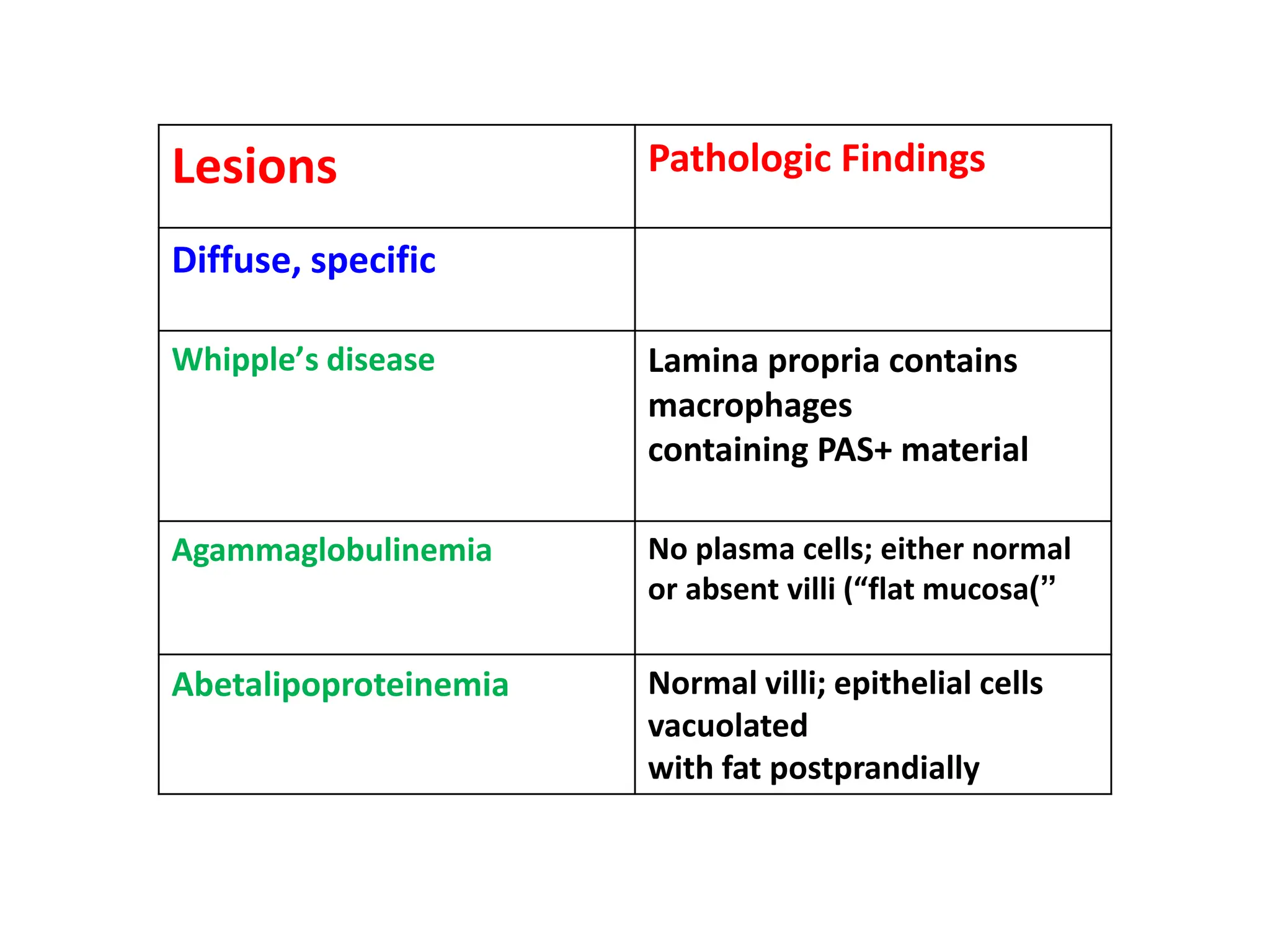 | Lesions | Pathologic Findings |
|---|---|
| Diffuse, specific | |
| Whipple’s disease | Lamina propria contains macrophages containing PAS+ material |
| Agammaglobulinemia | No plasma cells; either normal or absent villi (“flat mucosa(” |
| Abetalipoproteinemia | Normal villi; epithelial cells vacuolated with fat postprandially |